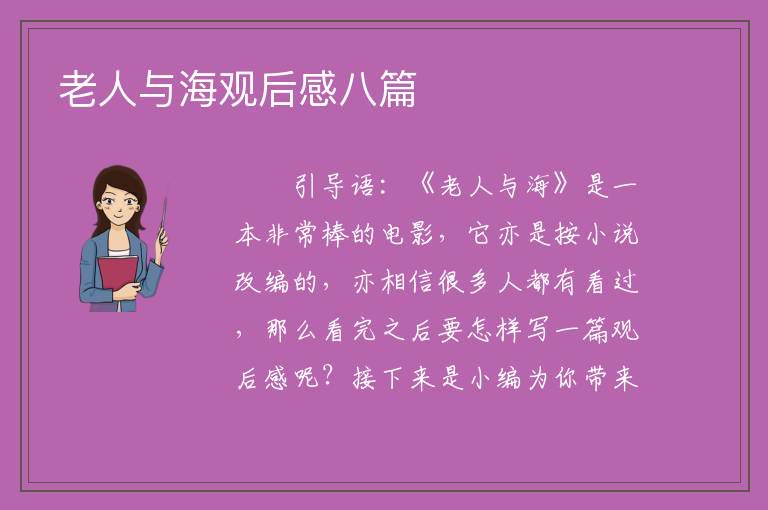 老人与海观后感八篇

引导语：《老人与海》是一本非常棒的电影，它亦是按小说改编的，亦相信很多人都有看过，那么看完之后要怎样写一篇观后感呢？接下来是小编为你带来